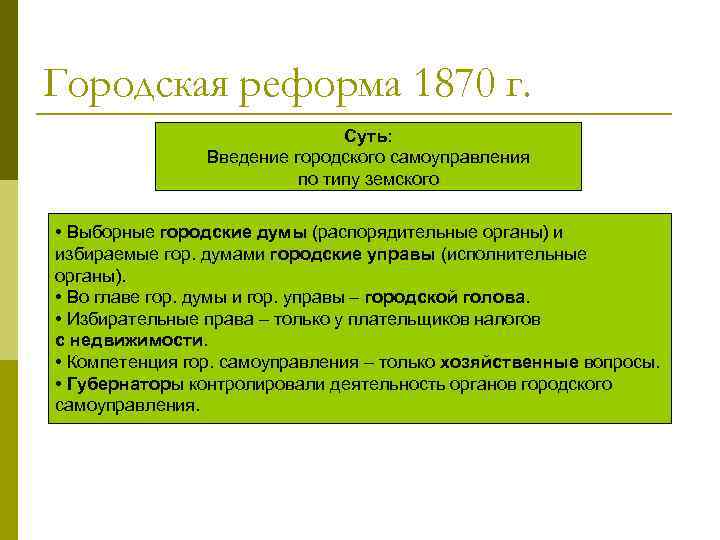 Городская реформа 1870 г.

Суть:
Введение городского самоуправления по типу земского

• Выборные городские думы (распорядительные органы) и избираемые гор. думами городские управы (исполнительные органы).
• Во главе гор. думы и гор. управы – городской голова.
• Избирательные права – только у плательщиков налогов с недвижимости.
• Компетенция гор. самоуправления – только хозяйственные вопросы.
• Губернаторы контролировали деятельность органов городского самоуправления.